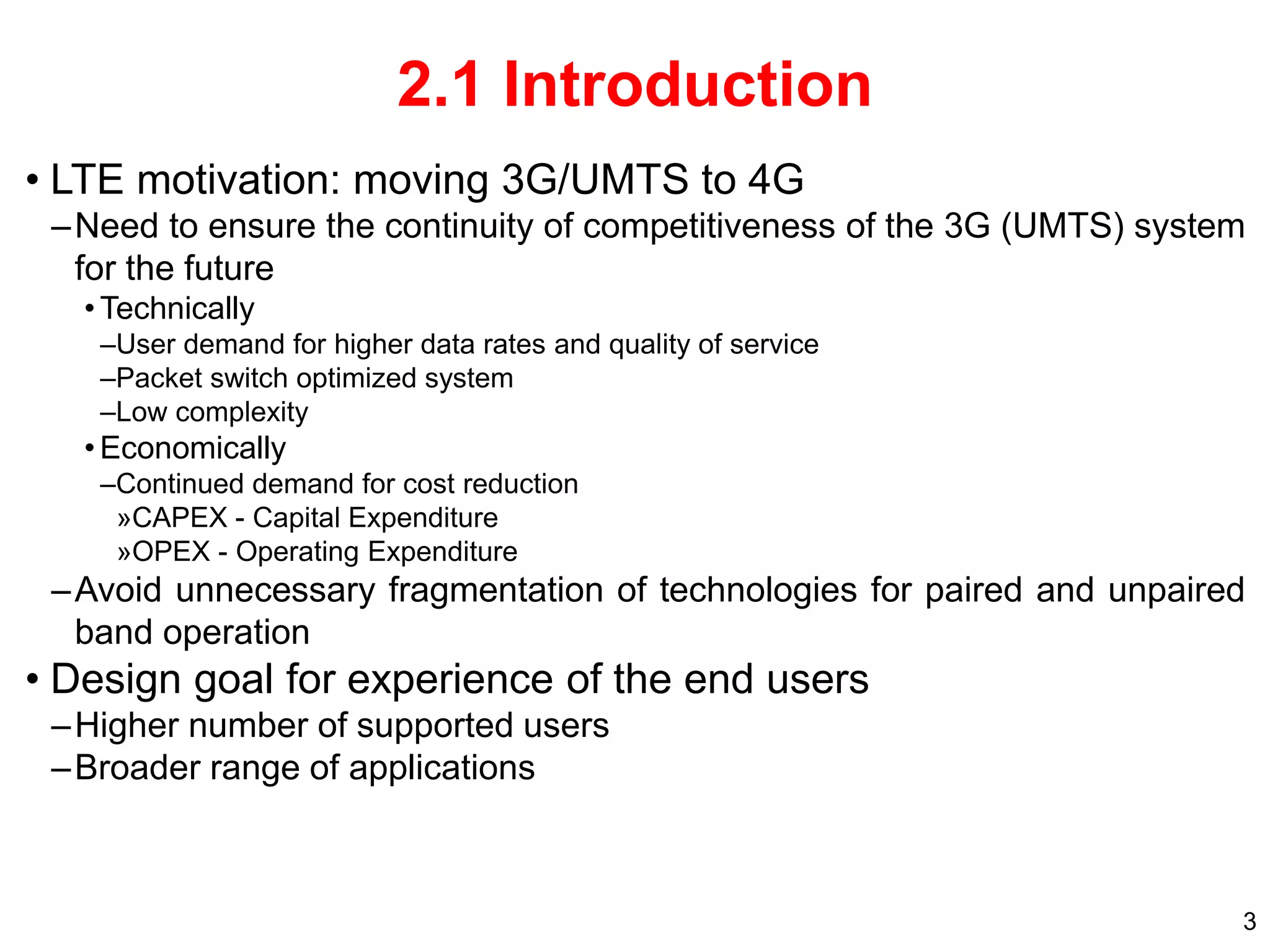 2.1 Introduction

• LTE motivation: moving 3G/UMTS to 4G
– Need to ensure the continuity of competitiveness of the 3G (UMTS) system for the future
• Technically
– User demand for higher data rates and quality of service
– Packet switch optimized system
– Low complexity
• Economically
– Continued demand for cost reduction
» CAPEX - Capital Expenditure
» OPEX - Operating Expenditure
– Avoid unnecessary fragmentation of technologies for paired and unpaired band operation
• Design goal for experience of the end users
– Higher number of supported users
– Broader range of applications

3